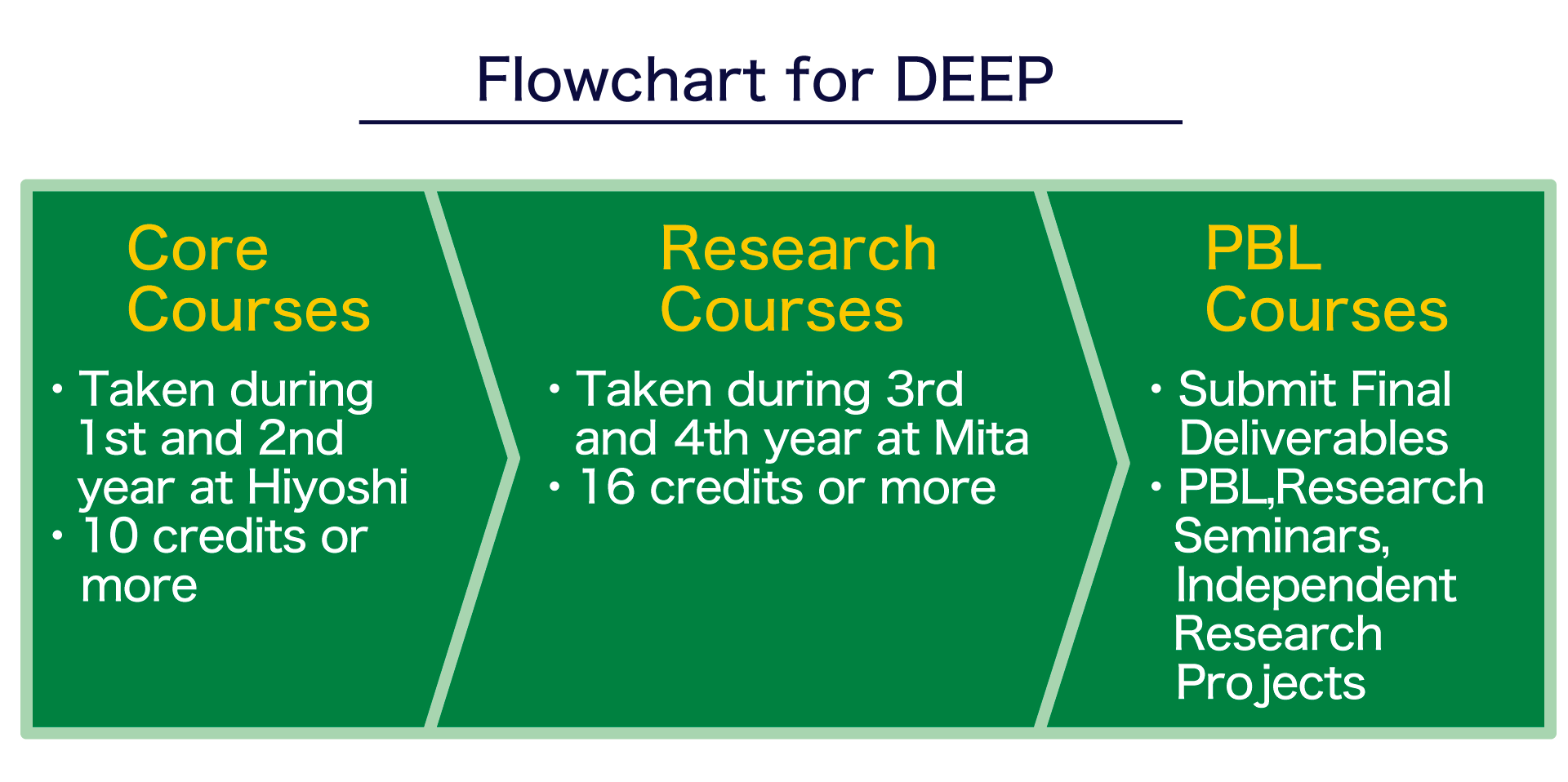 Flowchart for DEEP

Core Courses

・Taken during 1st and 2nd year at Hiyoshi
・10 credits or more

Research Courses

・Taken during 3rd and 4th year at Mita
・16 credits or more

PBL Courses

・Submit Final Deliverables
・PBL,Research Seminars, Independent Research Projects